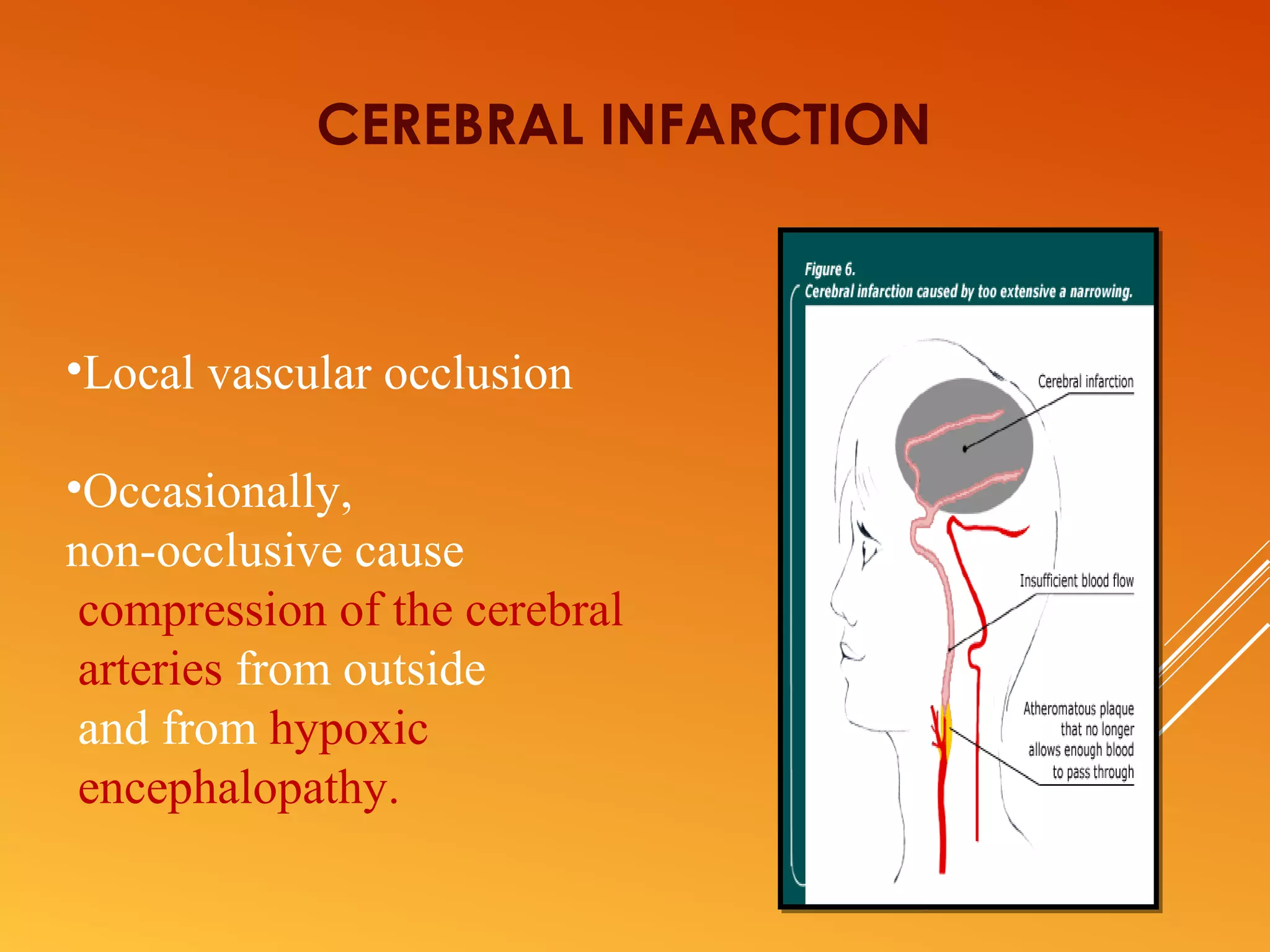 CEREBRAL INFARCTION

•Local vascular occlusion

•Occasionally, non-occlusive cause compression of the cerebral arteries from outside and from hypoxic encephalopathy.

Figure 6.
Cerebral infarction caused by too extensive a narrowing.

Cerebral infarction

Insufficient blood flow

Atheromatous plaque that no longer allows enough blood to pass through